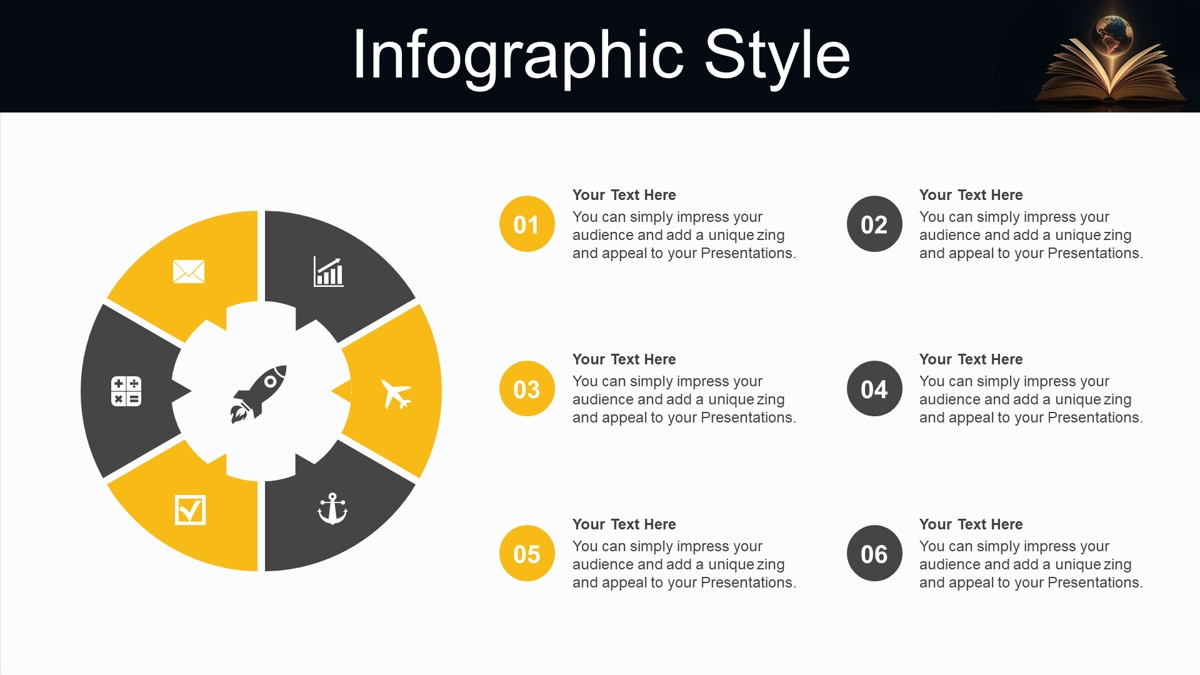 Infographic Style

01
Your Text Here
You can simply impress your audience and add a unique zing and appeal to your Presentations.

02
Your Text Here
You can simply impress your audience and add a unique zing and appeal to your Presentations.

03
Your Text Here
You can simply impress your audience and add a unique zing and appeal to your Presentations.

04
Your Text Here
You can simply impress your audience and add a unique zing and appeal to your Presentations.

05
Your Text Here
You can simply impress your audience and add a unique zing and appeal to your Presentations.

06
Your Text Here
You can simply impress your audience and add a unique zing and appeal to your Presentations.